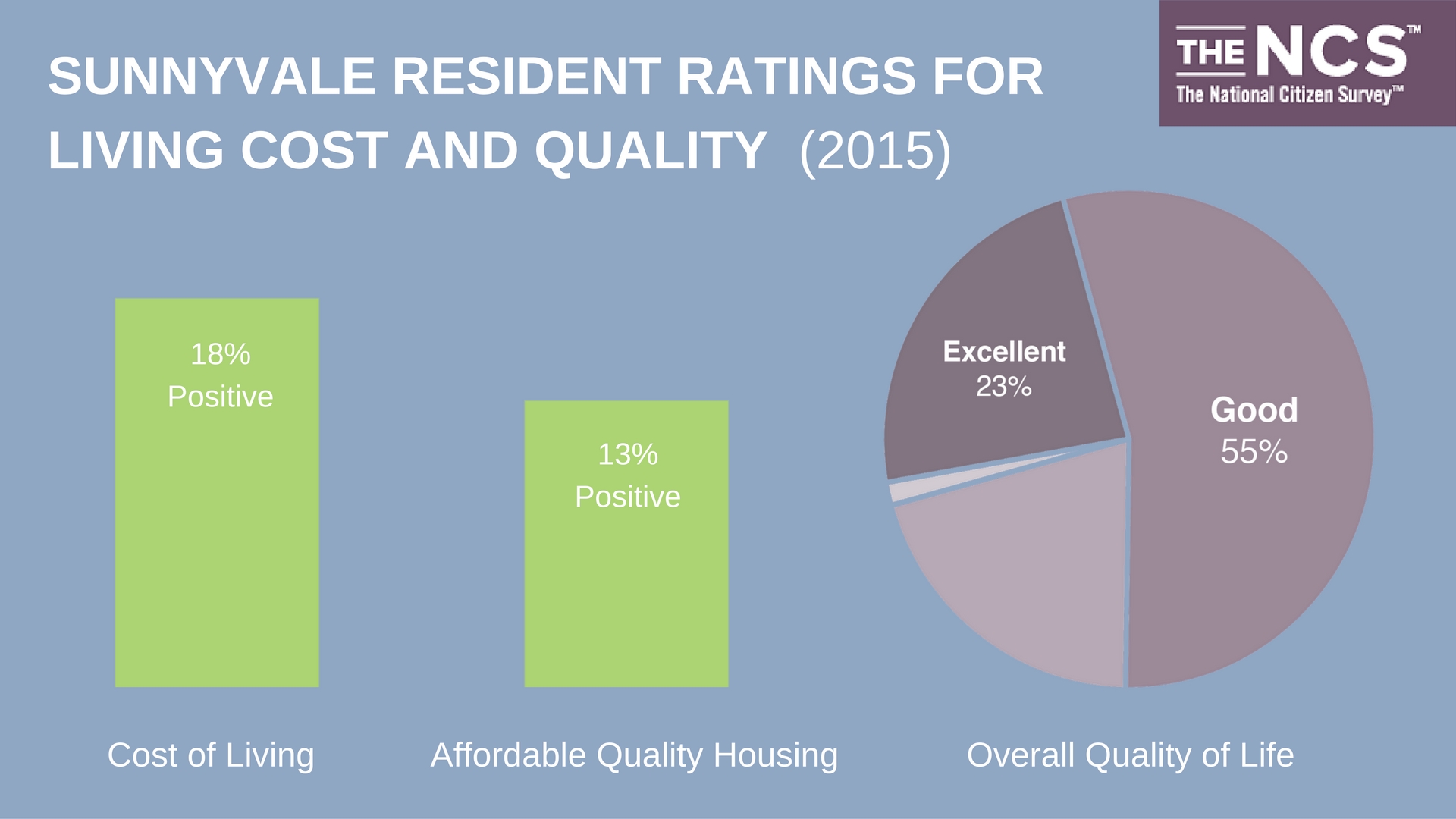 SUNNYVALE RESIDENT RATINGS FOR LIVING COST AND QUALITY (2015)

THE NCS™
The National Citizen Survey™

18%
Positive

13%
Positive

Excellent
23%

Good
55%

Cost of Living

Affordable Quality Housing

Overall Quality of Life